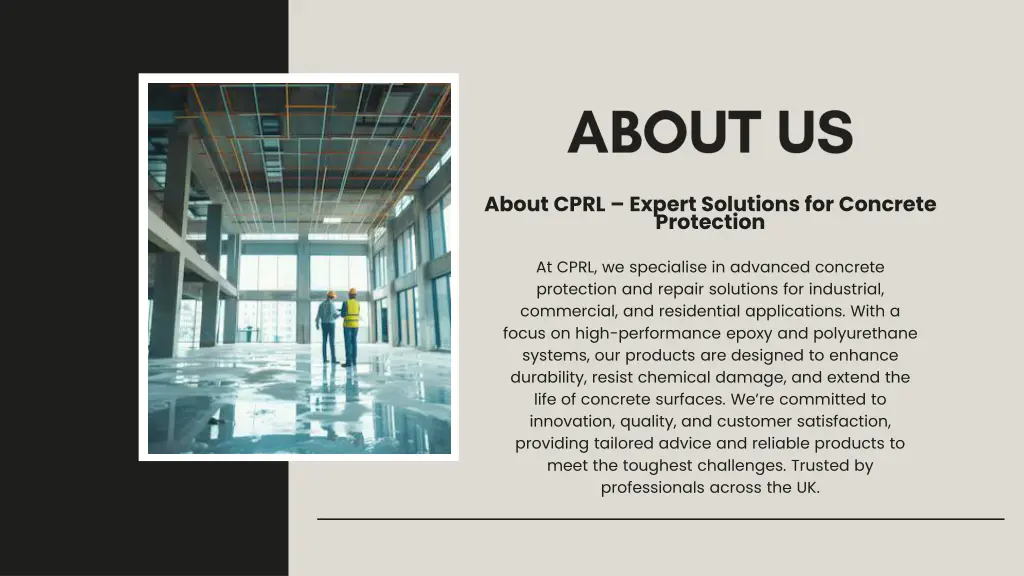 ABOUT US

About CPRL – Expert Solutions for Concrete Protection

At CPRL, we specialise in advanced concrete protection and repair solutions for industrial, commercial, and residential applications. With a focus on high-performance epoxy and polyurethane systems, our products are designed to enhance durability, resist chemical damage, and extend the life of concrete surfaces. We're committed to innovation, quality, and customer satisfaction, providing tailored advice and reliable products to meet the toughest challenges. Trusted by professionals across the UK.